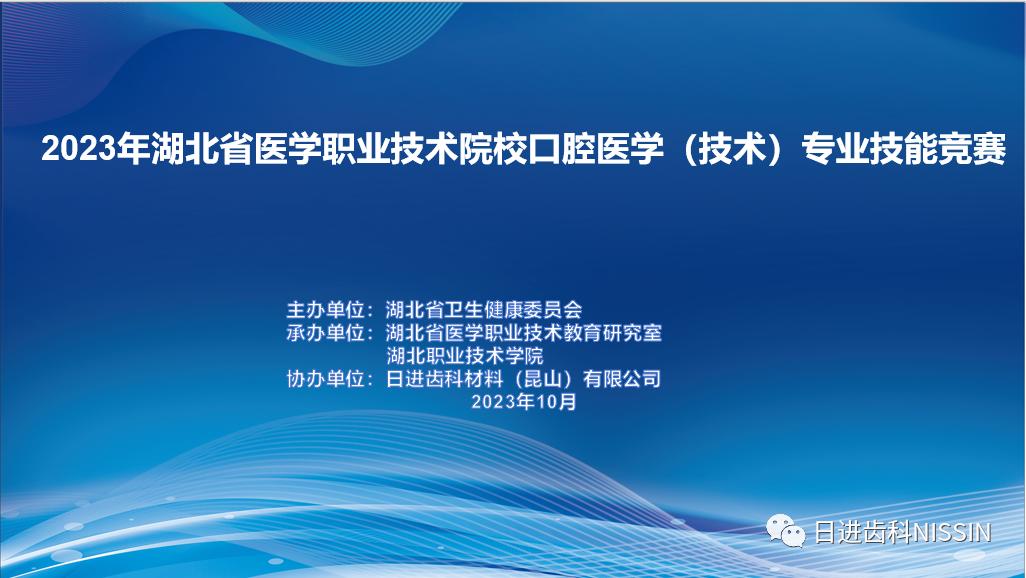 2023年湖北省医学职业技术院校口腔医学（技术）专业技能竞赛

主办单位：湖北省卫生健康委员会
承办单位：湖北省医学职业技术教育研究室
湖北职业技术学院
协办单位：日进齿科材料（昆山）有限公司
2023年10月

日进齿科NISSIN